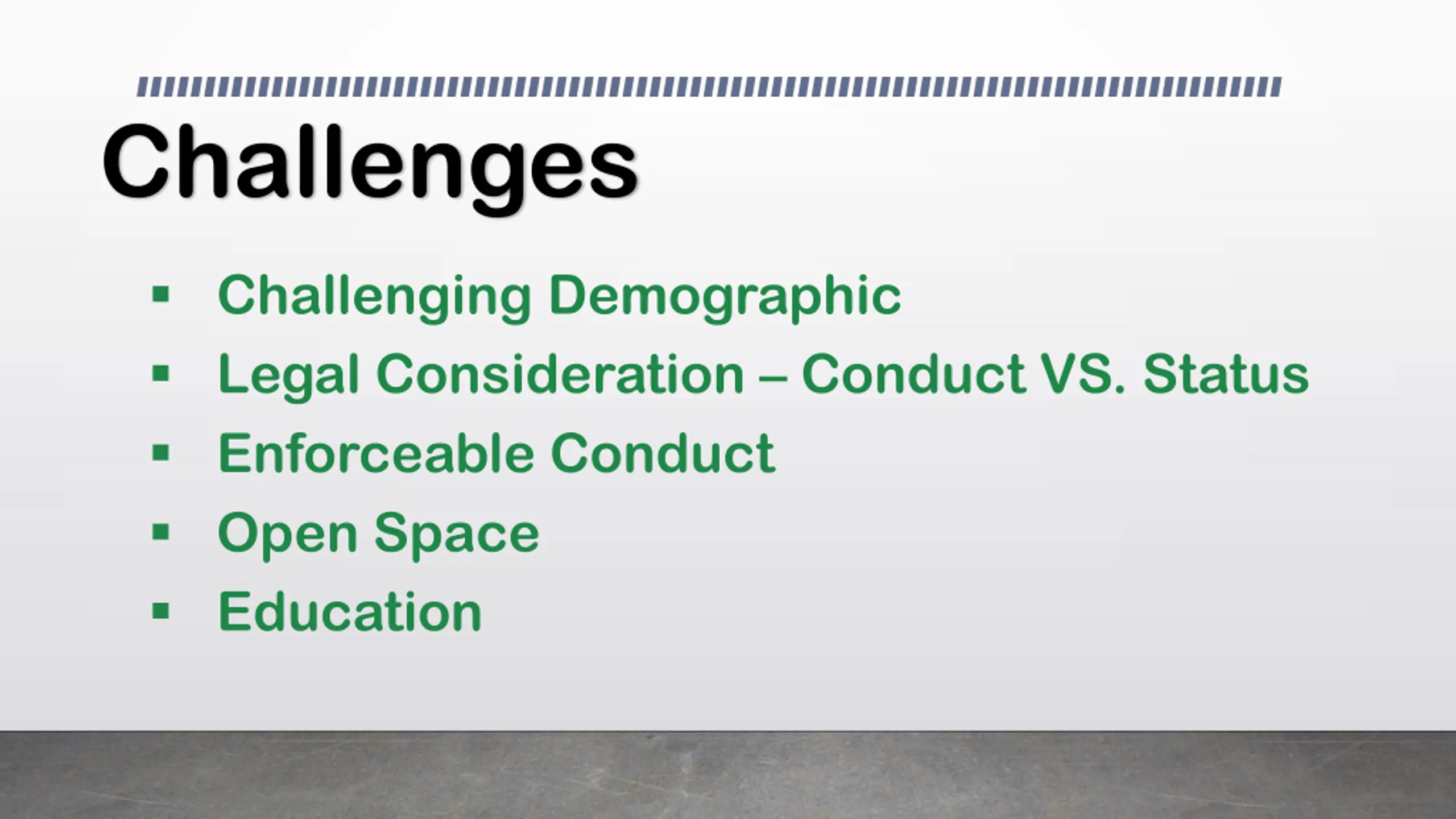 Challenges

▪ Challenging Demographic
▪ Legal Consideration – Conduct VS. Status
▪ Enforceable Conduct
▪ Open Space
▪ Education